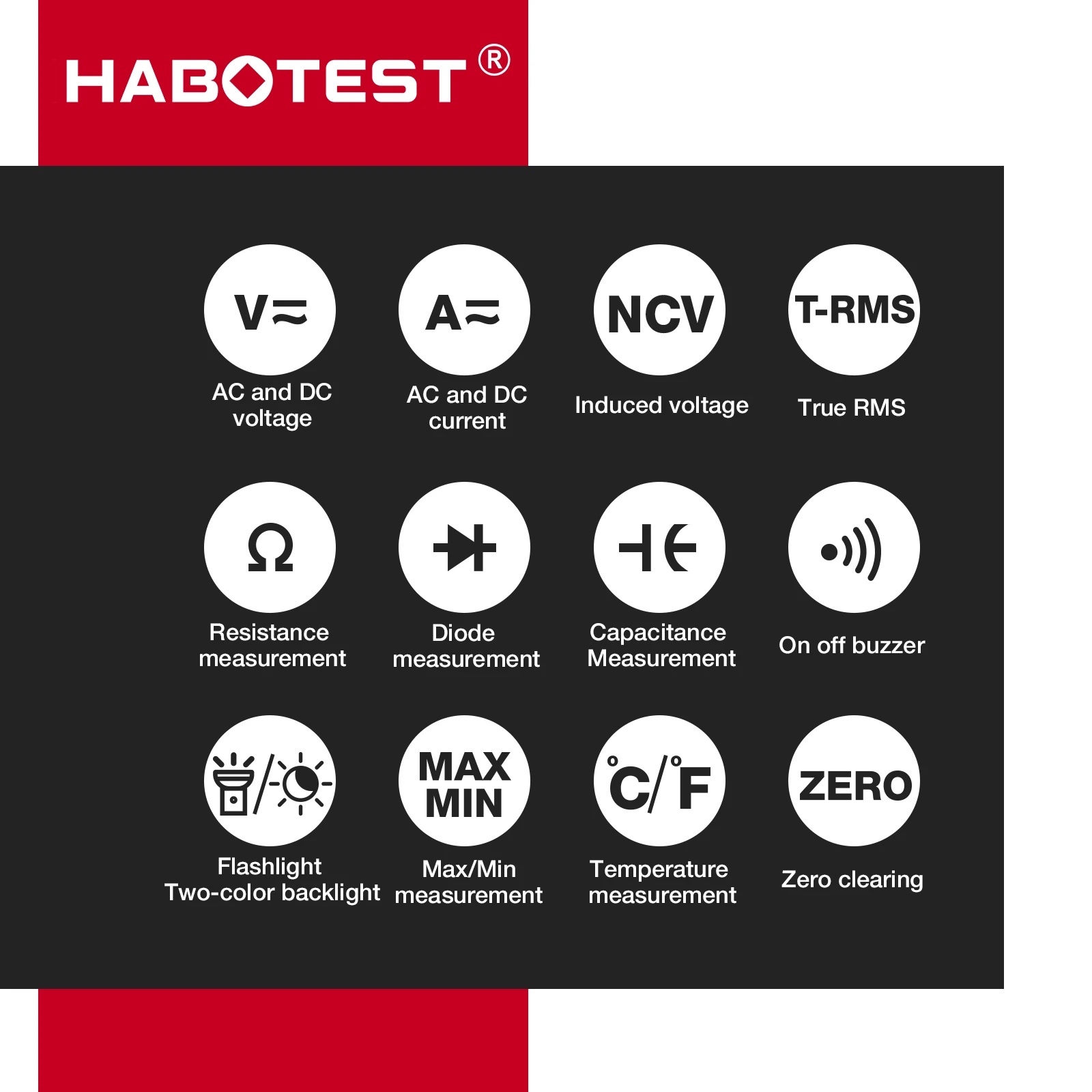 HABOTEST®

V≂
AC and DC voltage

A≂
AC and DC current

NCV
Induced voltage

T-RMS
True RMS

Ω
Resistance measurement

Diode measurement

Capacitance Measurement

On off buzzer

Flashlight Two-color backlight

MAX MIN
Max/Min measurement

°C/°F
Temperature measurement

ZERO
Zero clearing